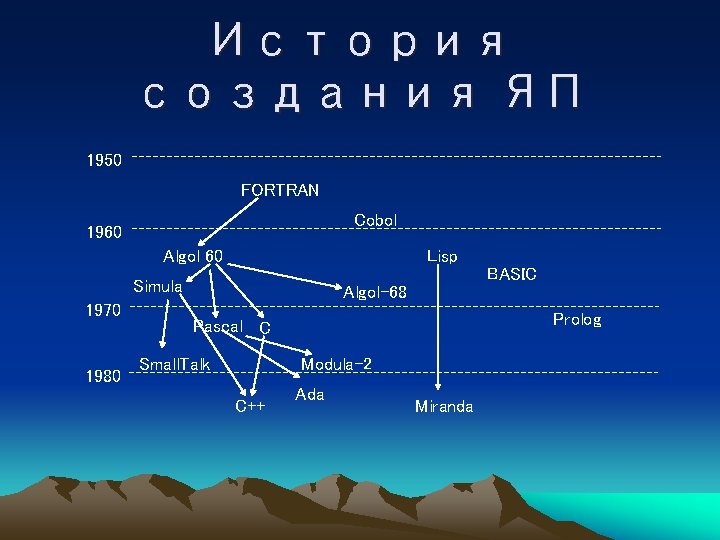 История создания ЯП

1950

FORTRAN

Cobol

1960

Algol 60

Lisp

BASIC

Simula

Algol-68

1970

Pascal

C

Prolog

SmallTalk

Modula-2

1980

Ada

C++

Miranda